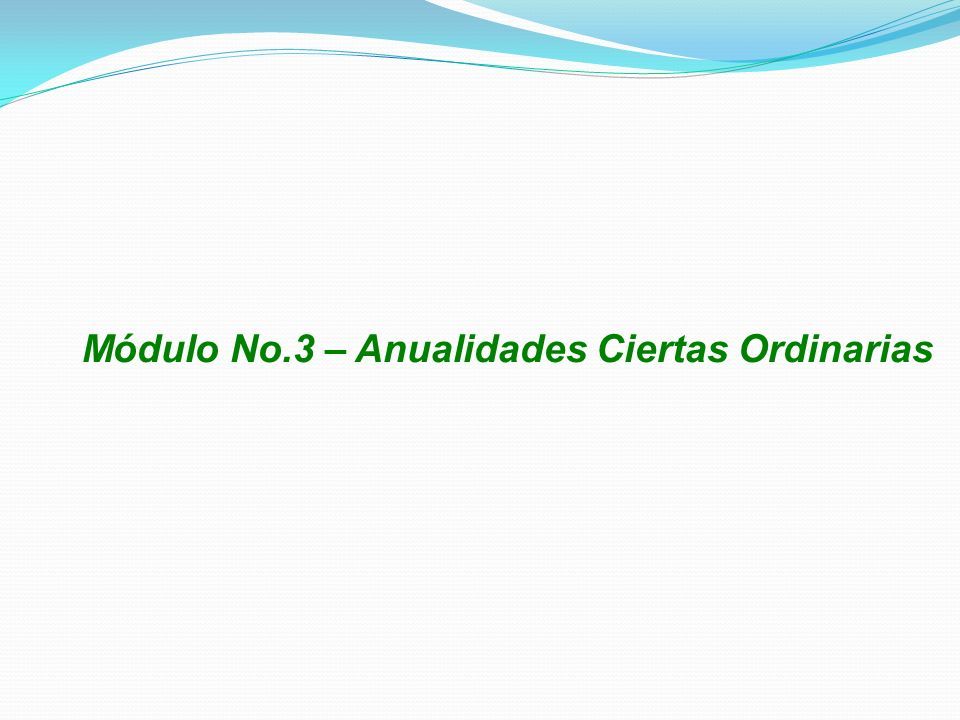 Módulo No.3 – Anualidades Ciertas Ordinarias